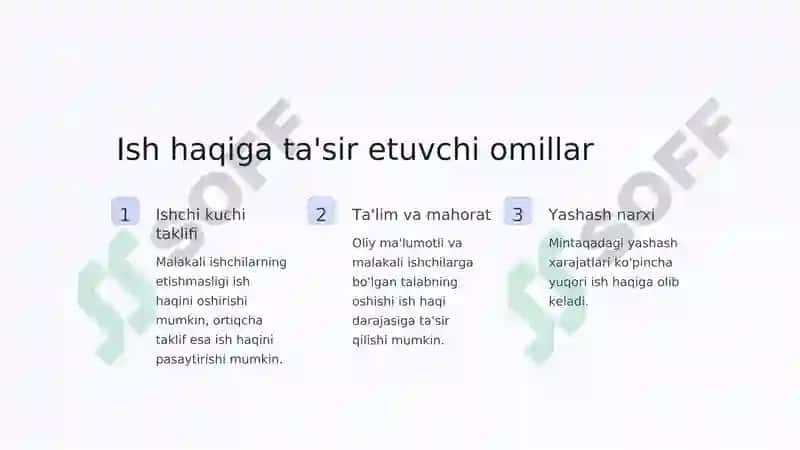 Ish haqiga ta'sir etuvchi omillar

1 Ishchi kuchi taklifi

Malakali ishchilarning etishmasligi ish haqini oshirishi mumkin, ortiqcha taklif esa ish haqini pasaytirishi mumkin.

2 Ta'lim va mahorat

Oliy ma'lumotli va malakali ishchilarga bo'lgan talabning oshishi ish haqi darajasiga ta'sir qilishi mumkin.

3 Yashash narxi

Mintaqadagi yashash xarajatlari ko'pincha yuqori ish haqiga olib keladi.

SOFF

SOFF